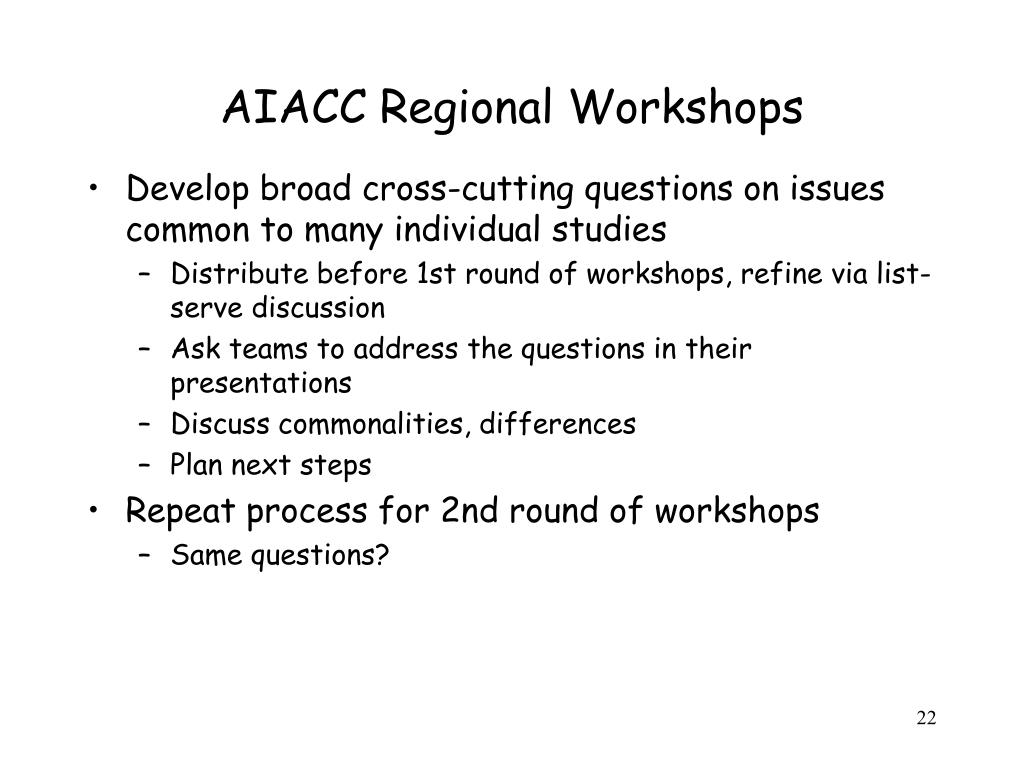 AIACC Regional Workshops

• Develop broad cross-cutting questions on issues common to many individual studies
– Distribute before 1st round of workshops, refine via list-serve discussion
– Ask teams to address the questions in their presentations
– Discuss commonalities, differences
– Plan next steps
• Repeat process for 2nd round of workshops
– Same questions?

22